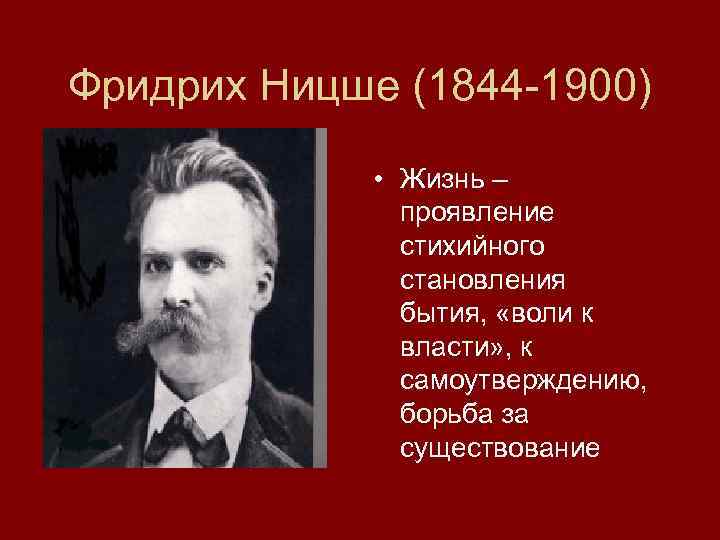 Фридрих Ницше (1844-1900)

• Жизнь – проявление стихийного становления бытия, «воли к власти», к самоутверждению, борьба за существование